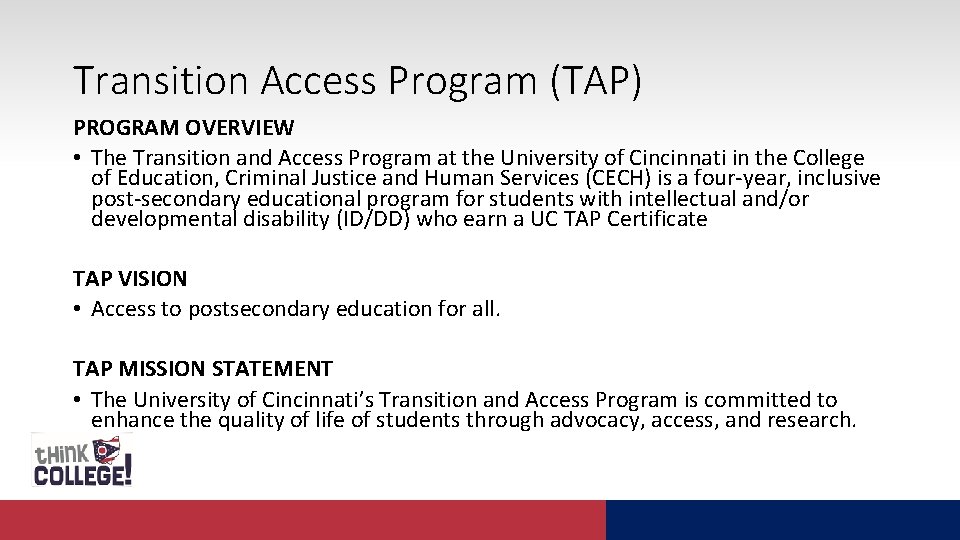 Transition Access Program (TAP)

PROGRAM OVERVIEW

• The Transition and Access Program at the University of Cincinnati in the College of Education, Criminal Justice and Human Services (CECH) is a four-year, inclusive post-secondary educational program for students with intellectual and/or developmental disability (ID/DD) who earn a UC TAP Certificate

TAP VISION

• Access to postsecondary education for all.

TAP MISSION STATEMENT

• The University of Cincinnati's Transition and Access Program is committed to enhance the quality of life of students through advocacy, access, and research.

tHink COLLEGE!